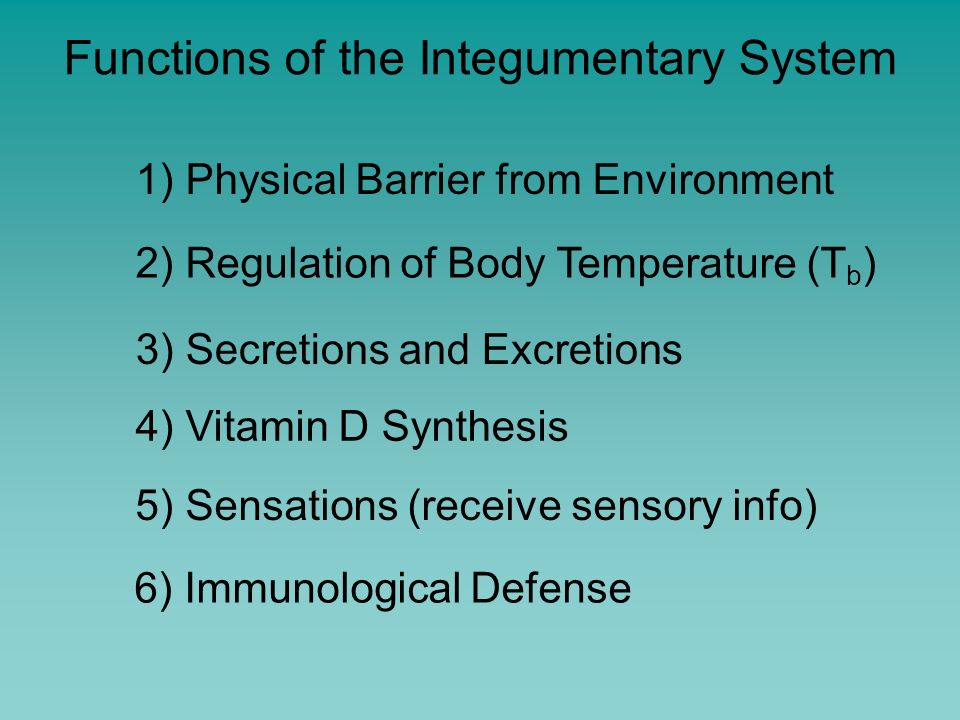 Functions of the Integumentary System

1) Physical Barrier from Environment

2) Regulation of Body Temperature ($T_b$)

3) Secretions and Excretions

4) Vitamin D Synthesis

5) Sensations (receive sensory info)

6) Immunological Defense